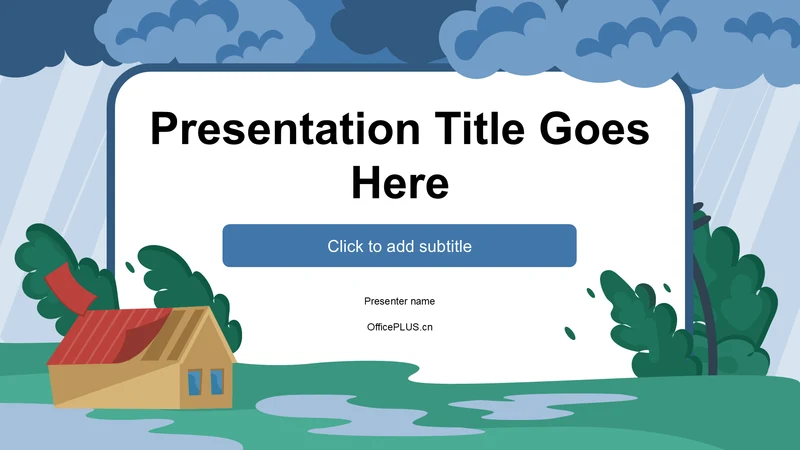 Presentation Title Goes Here

Click to add subtitle

Presenter name

OfficePLUS.cn